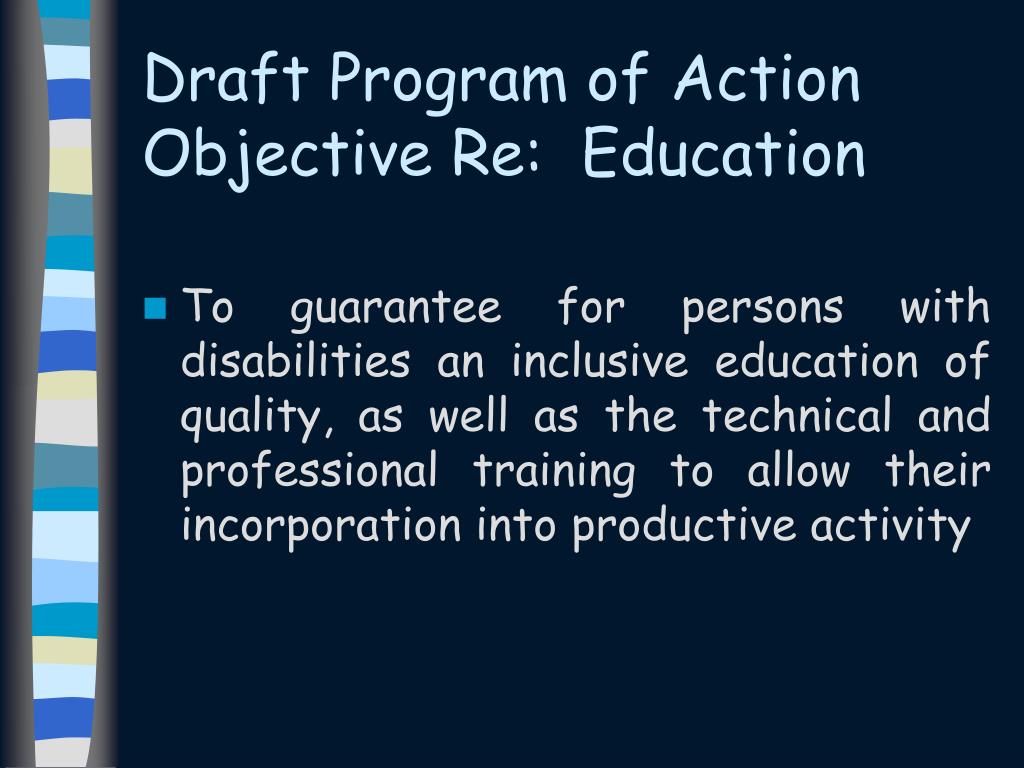 Draft Program of Action Objective Re: Education

To guarantee for persons with disabilities an inclusive education of quality, as well as the technical and professional training to allow their incorporation into productive activity